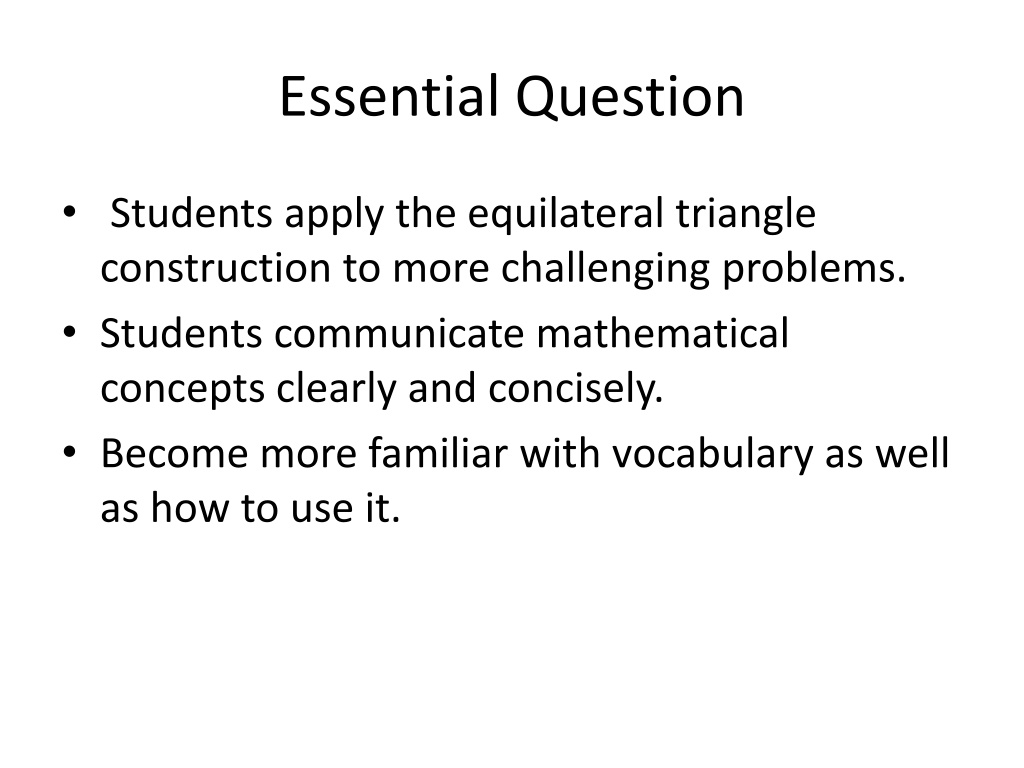 Essential Question

• Students apply the equilateral triangle construction to more challenging problems.
• Students communicate mathematical concepts clearly and concisely.
• Become more familiar with vocabulary as well as how to use it.